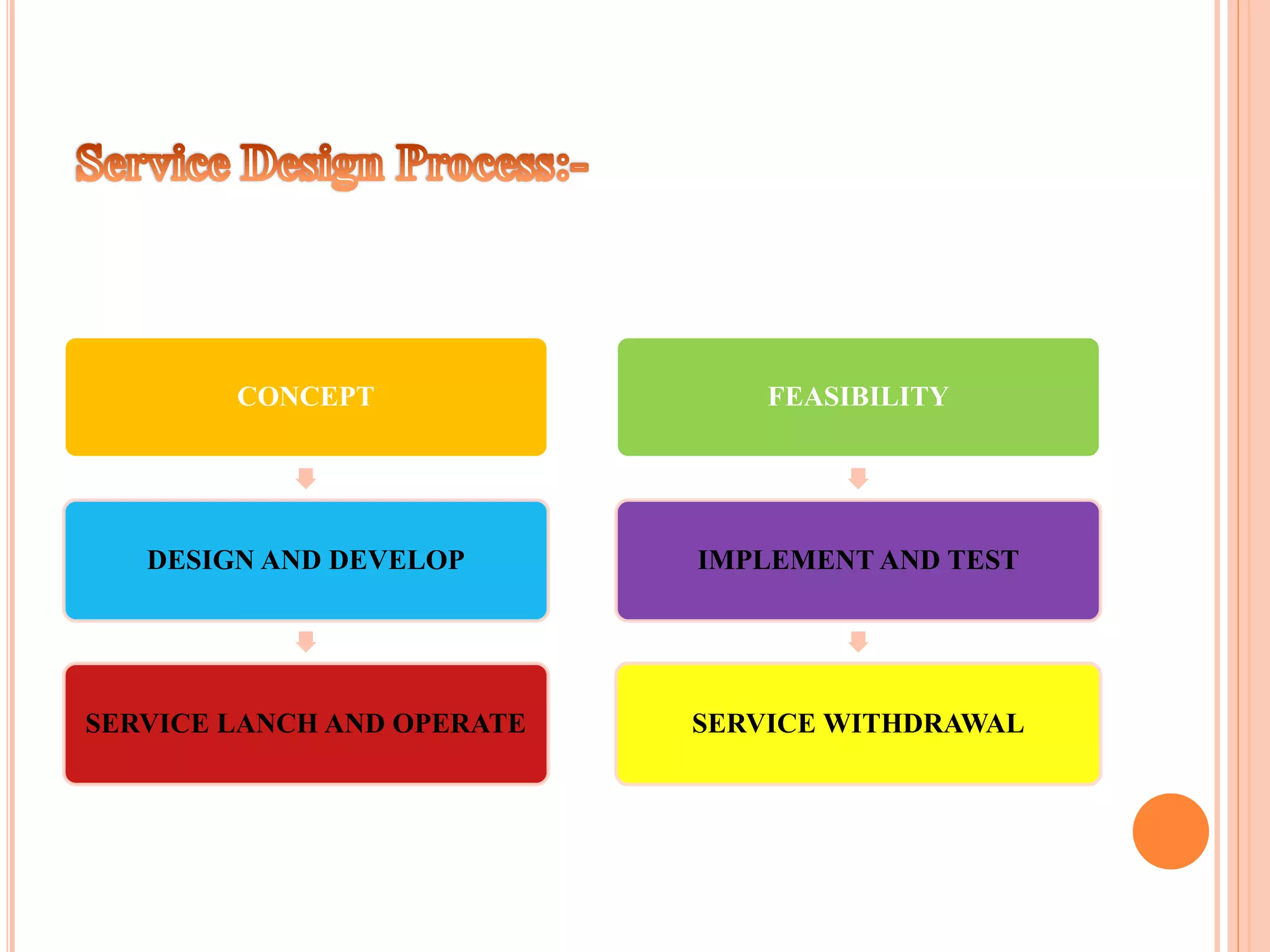 Service Design Process:-

CONCEPT

DESIGN AND DEVELOP

SERVICE LANCH AND OPERATE

FEASIBILITY

IMPLEMENT AND TEST

SERVICE WITHDRAWAL